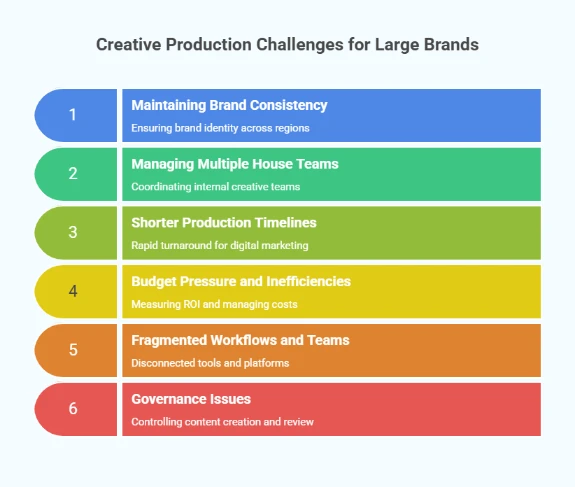 Creative Production Challenges for Large Brands

1

Maintaining Brand Consistency

Ensuring brand identity across regions

2

Managing Multiple House Teams

Coordinating internal creative teams

3

Shorter Production Timelines

Rapid turnaround for digital marketing

4

Budget Pressure and Inefficiencies

Measuring ROI and managing costs

5

Fragmented Workflows and Teams

Disconnected tools and platforms

6

Governance Issues

Controlling content creation and review